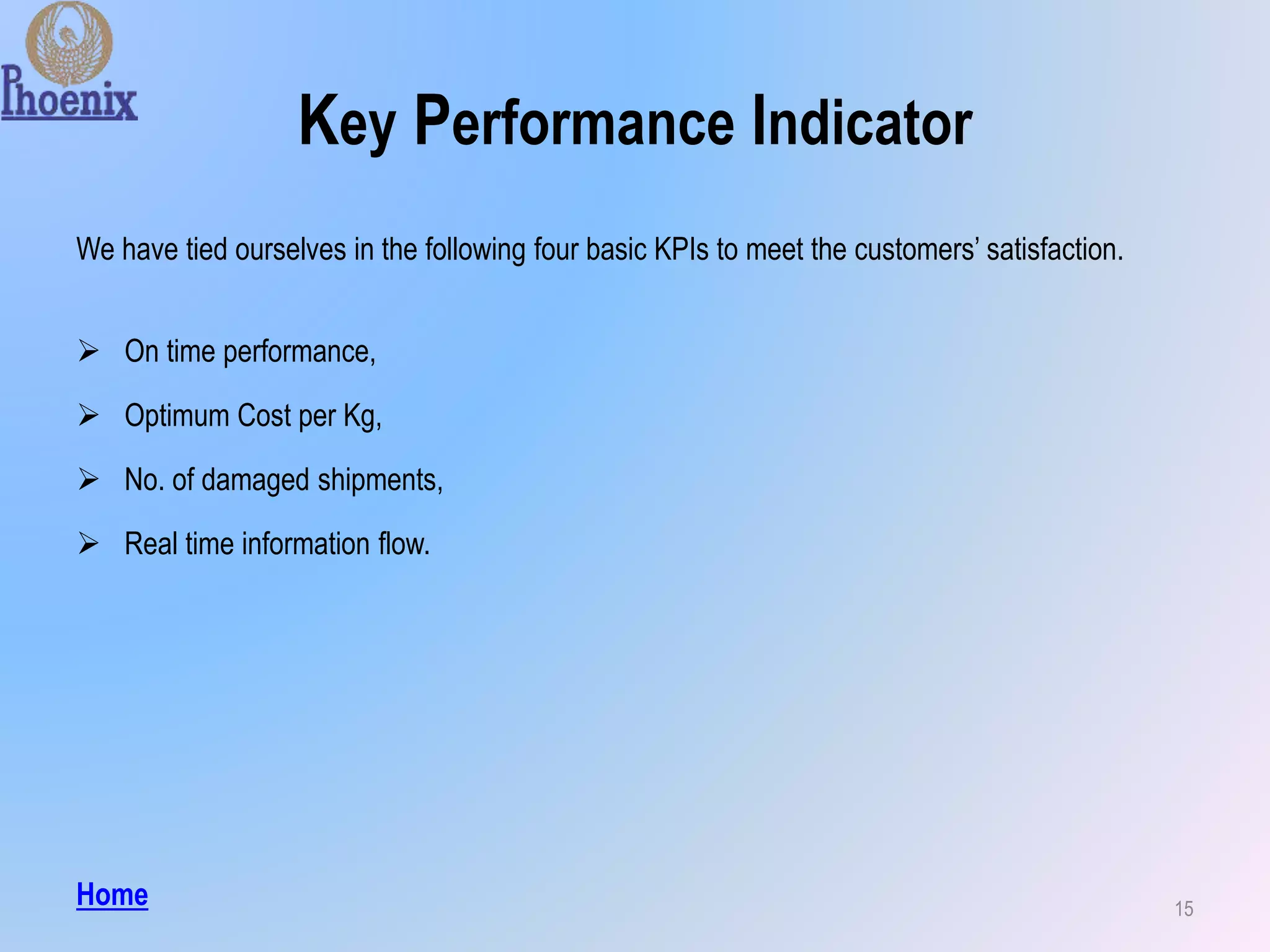 Phoenix

Key Performance Indicator

We have tied ourselves in the following four basic KPIs to meet the customers' satisfaction.

➢ On time performance,

➢ Optimum Cost per Kg,

➢ No. of damaged shipments,

➢ Real time information flow.

Home

15